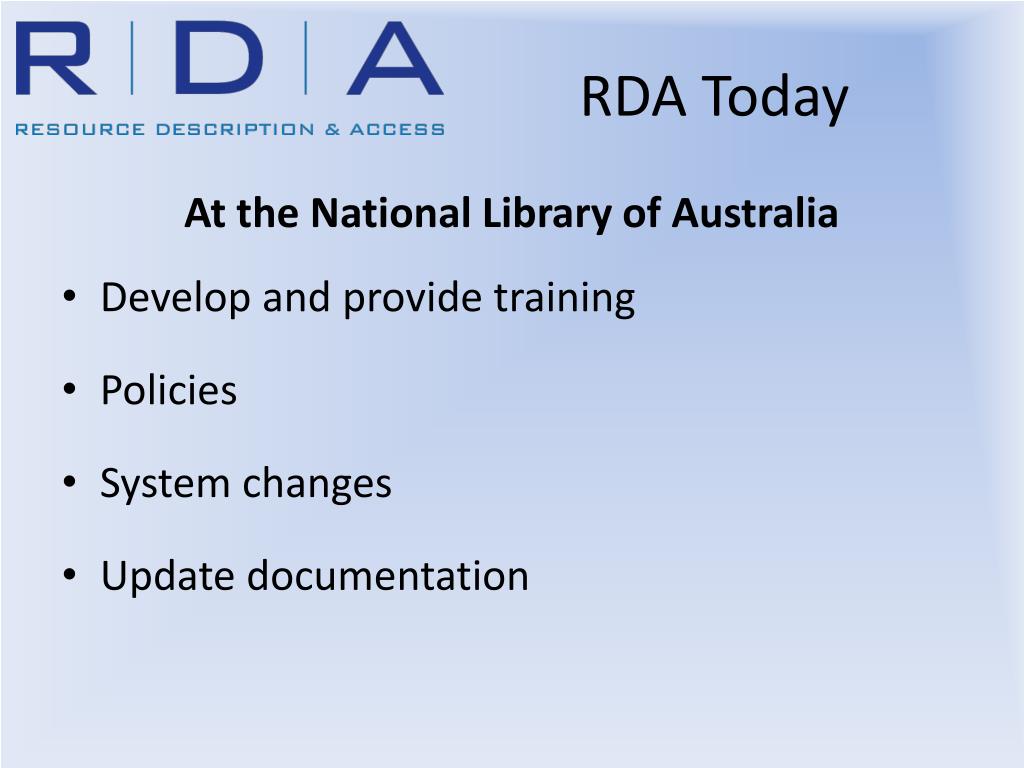 R | D | A

RESOURCE DESCRIPTION & ACCESS

RDA Today

At the National Library of Australia

• Develop and provide training

• Policies

• System changes

• Update documentation